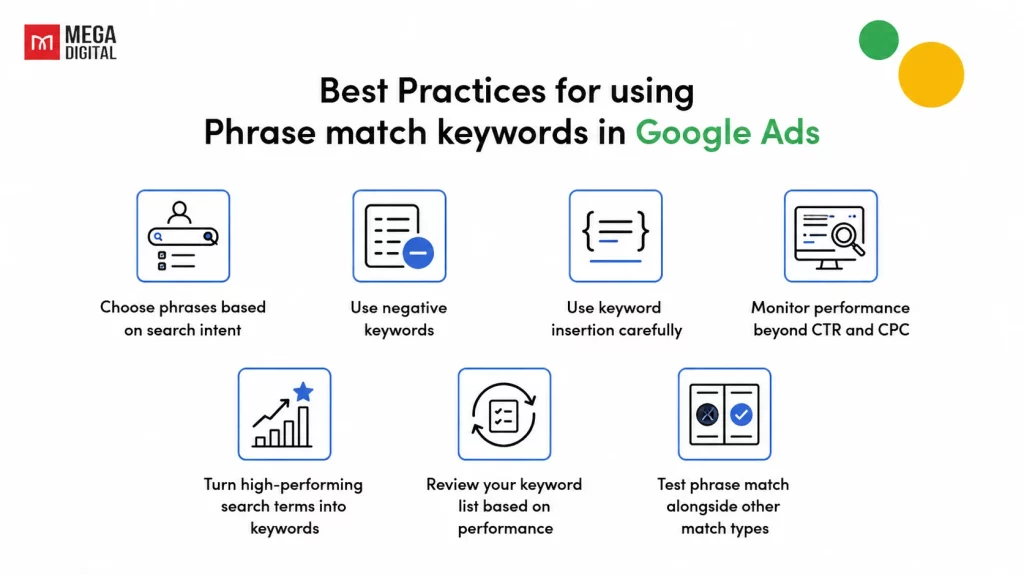 MEGA DIGITAL

Best Practices for using Phrase match keywords in Google Ads

Choose phrases based on search intent

Use negative keywords

Use keyword insertion carefully

Monitor performance beyond CTR and CPC

Turn high-performing search terms into keywords

Review your keyword list based on performance

Test phrase match alongside other match types